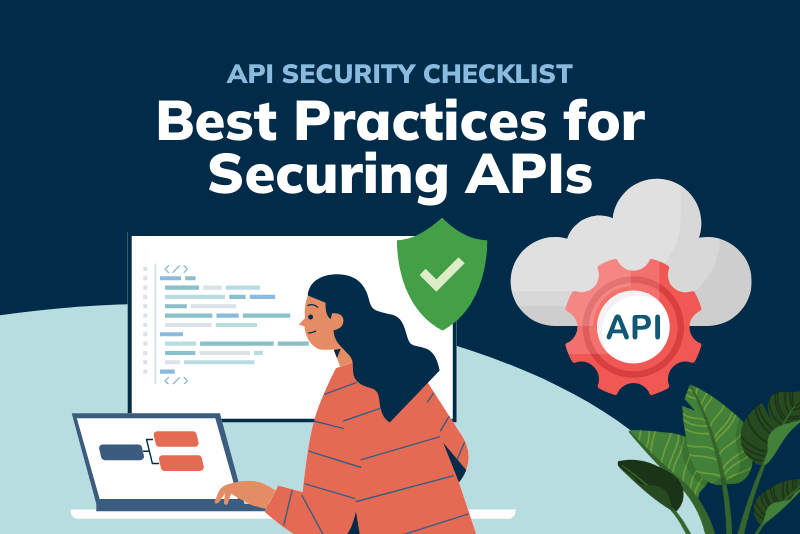 API SECURITY CHECKLIST
Best Practices for Securing APIs

</>
</>

API